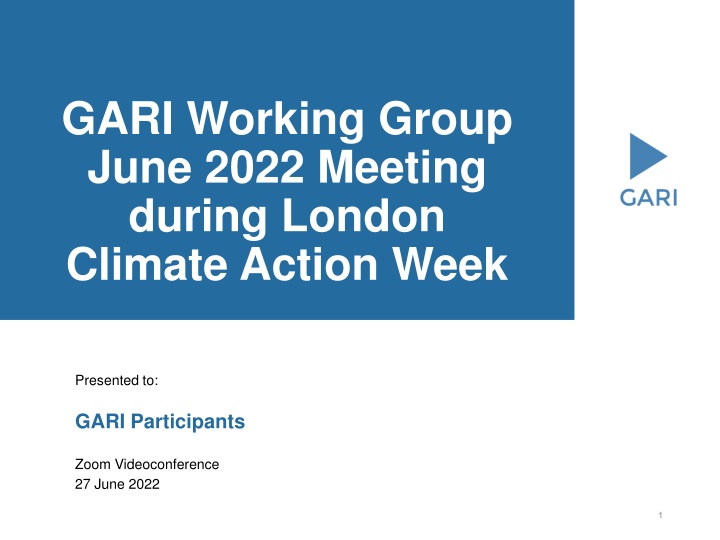 GARI Working Group June 2022 Meeting during London Climate Action Week

GARI

Presented to:

GARI Participants

Zoom Videoconference
27 June 2022

1